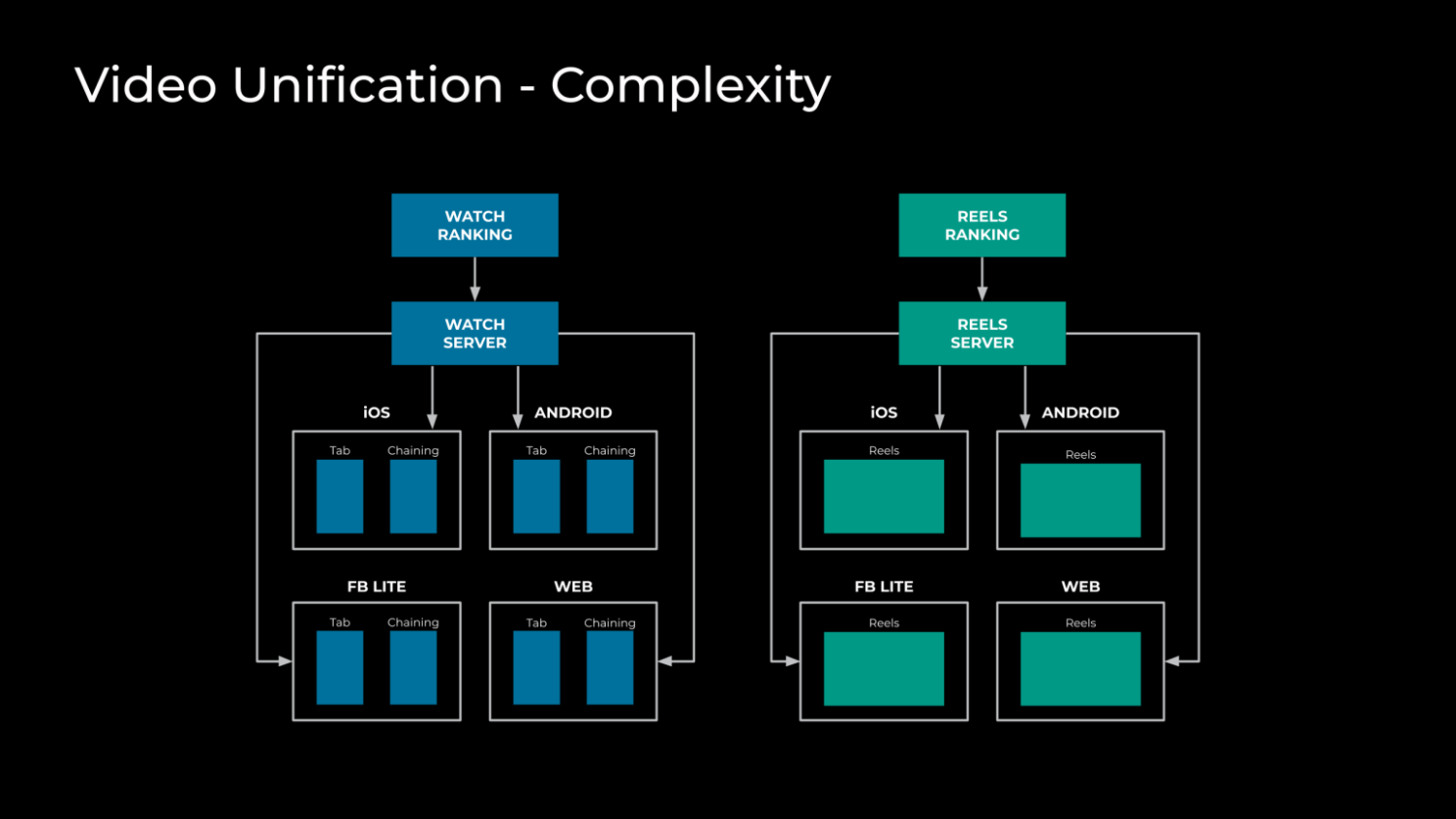 Video Unification - Complexity

WATCH RANKING

WATCH SERVER

iOS

Tab Chaining

ANDROID

Tab Chaining

FB LITE

Tab Chaining

WEB

Tab Chaining

REELS RANKING

REELS SERVER

iOS

Reels

ANDROID

Reels

FB LITE

Reels

WEB

Reels